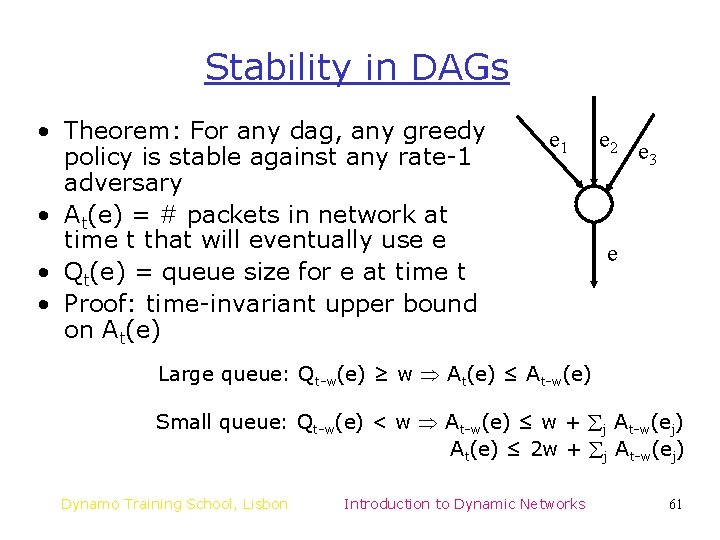 Stability in DAGs

• Theorem: For any dag, any greedy policy is stable against any rate-1 adversary
• $A_t(e)$ = # packets in network at time t that will eventually use e
• $Q_t(e)$ = queue size for e at time t
• Proof: time-invariant upper bound on $A_t(e)$

$e_1$
$e_2$
$e_3$
e

Large queue: $Q_{t-w}(e) \geq w \Rightarrow A_t(e) \leq A_{t-w}(e)$

Small queue: $Q_{t-w}(e) < w \Rightarrow A_{t-w}(e) \leq w + \sum_j A_{t-w}(e_j)$
$A_t(e) \leq 2w + \sum_j A_{t-w}(e_j)$

Dynamo Training School, Lisbon Introduction to Dynamic Networks 61